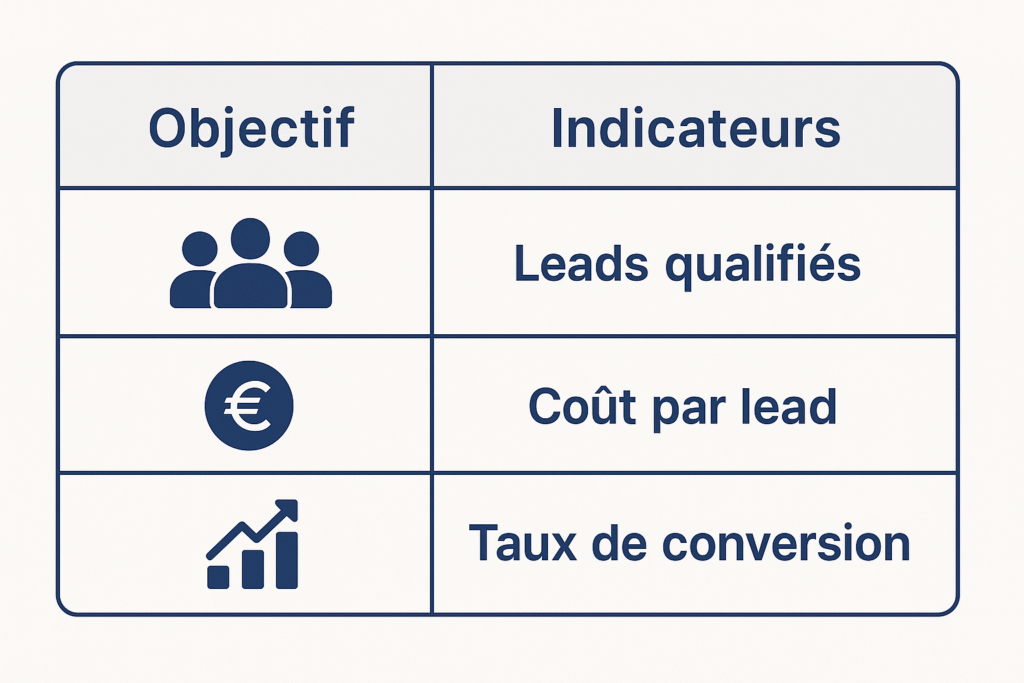 | Objectif | Indicateurs |
|---|---|
| | Leads qualifiés |
| € | Coût par lead |
| | Taux de conversion |